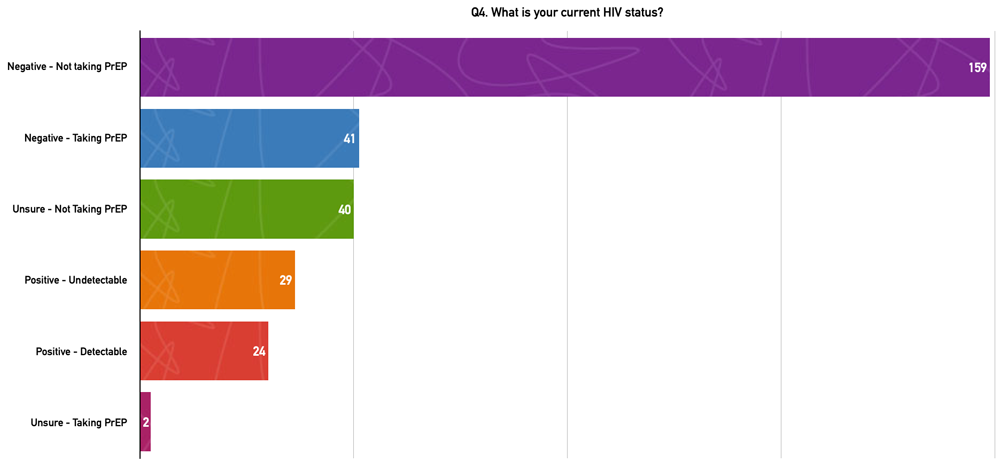 Q4. What is your current HIV status?

Negative - Not taking PrEP
159

Negative - Taking PrEP
41

Unsure - Not Taking PrEP
40

Positive - Undetectable
29

Positive - Detectable
24

Unsure - Taking PrEP
2